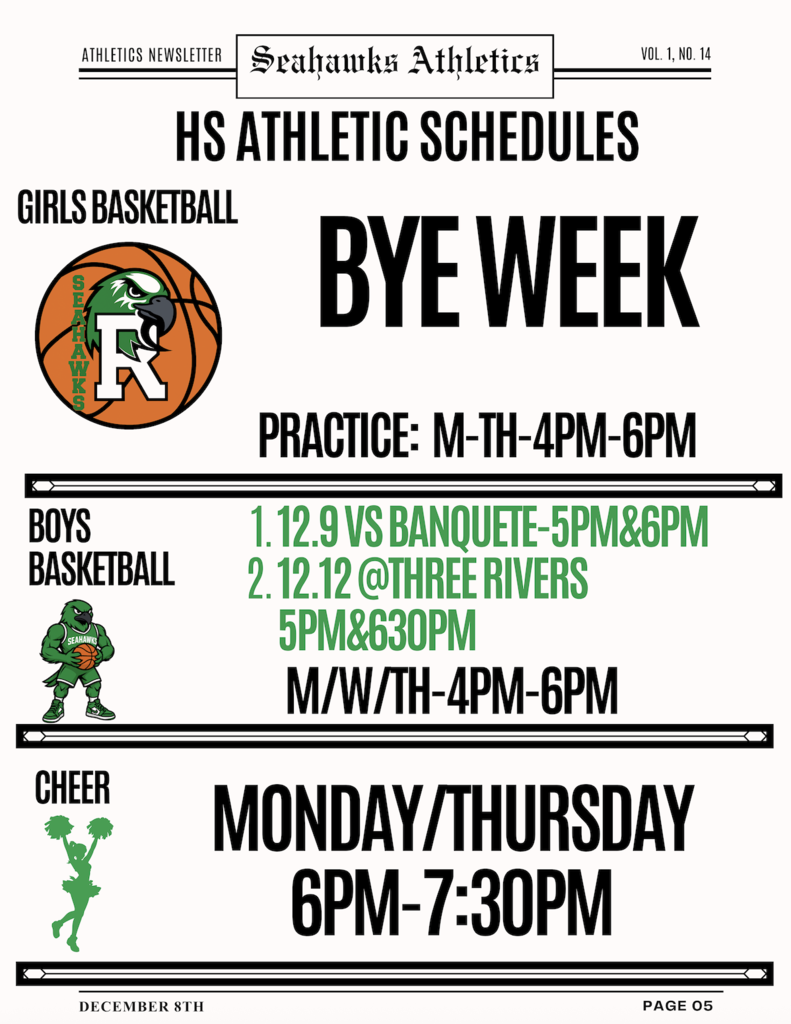 ATHLETICS NEWSLETTER

Seahawks Athletics

VOL. 1, NO. 14

HS ATHLETIC SCHEDULES

GIRLS BASKETBALL

SEAHAWKS

R

BYE WEEK

PRACTICE: M-TH-4PM-6PM

BOYS BASKETBALL

SEAHAWKS

1. 12.9 VS BANQUETE-5PM&6PM
2. 12.12 @THREE RIVERS 5PM&630PM

M/W/TH-4PM-6PM

CHEER

MONDAY/THURSDAY 6PM-7:30PM

DECEMBER 8TH

PAGE 05